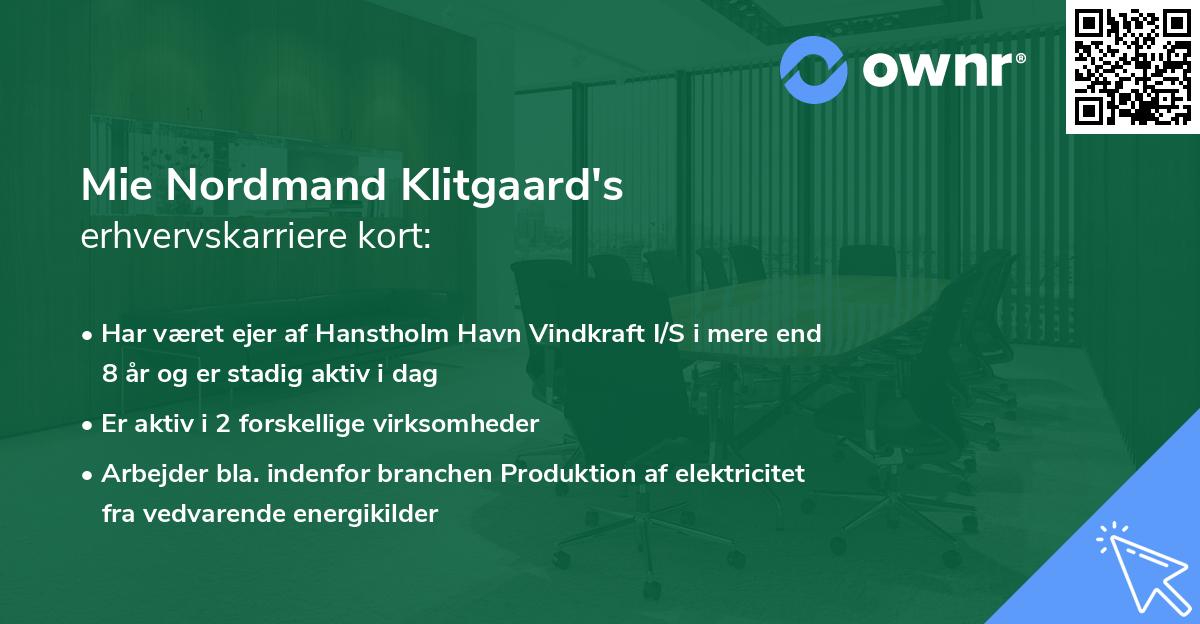 ownr®

Mie Nordmand Klitgaard's
erhvervskarriere kort:

• Har været ejer af Hanstholm Havn Vindkraft I/S i mere end 8 år og er stadig aktiv i dag
• Er aktiv i 2 forskellige virksomheder
• Arbejder bla. indenfor branchen Produktion af elektricitet fra vedvarende energikilder